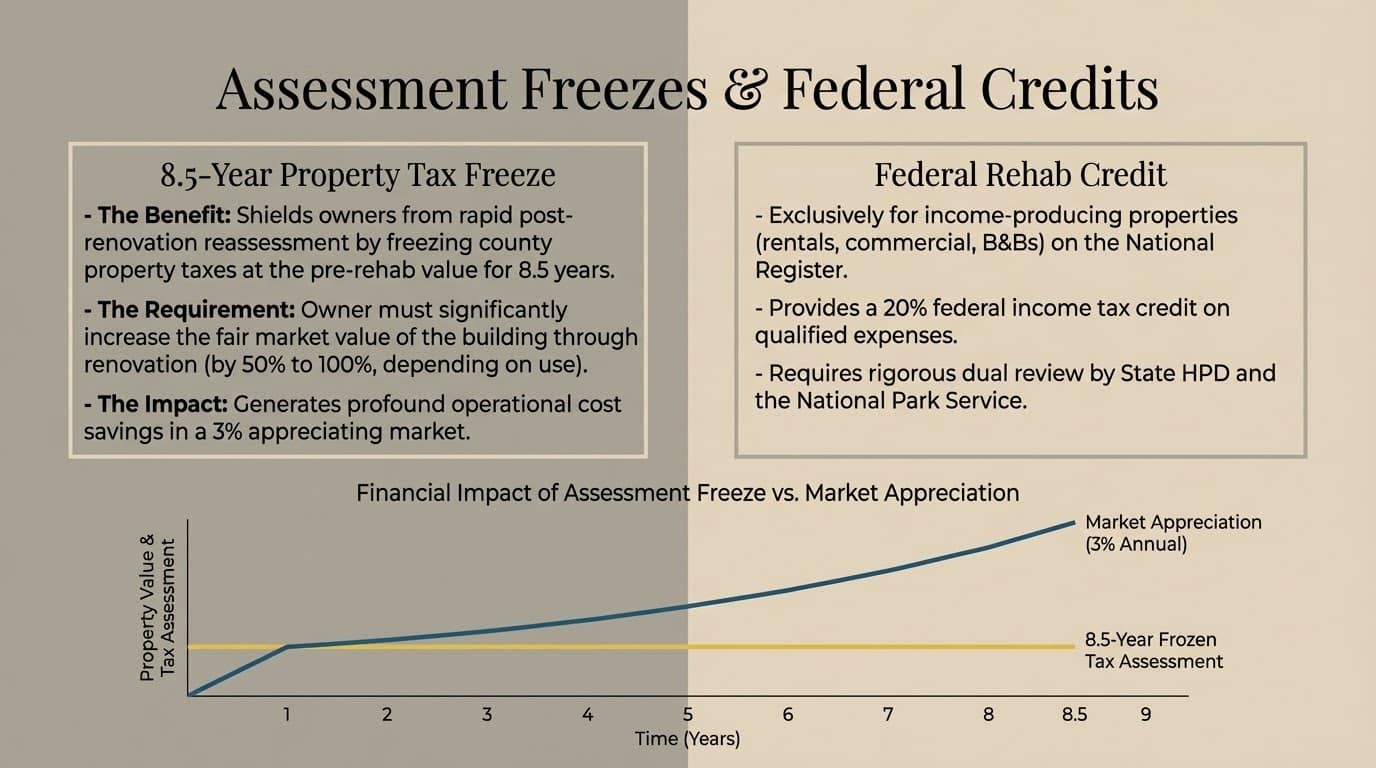 Assessment Freezes & Federal Credits

8.5-Year Property Tax Freeze

- The Benefit: Shields owners from rapid post-renovation reassessment by freezing county property taxes at the pre-rehab value for 8.5 years.

- The Requirement: Owner must significantly increase the fair market value of the building through renovation (by 50% to 100%, depending on use).

- The Impact: Generates profound operational cost savings in a 3% appreciating market.

Federal Rehab Credit

- Exclusively for income-producing properties (rentals, commercial, B&Bs) on the National Register.

- Provides a 20% federal income tax credit on qualified expenses.

- Requires rigorous dual review by State HPD and the National Park Service.

Financial Impact of Assessment Freeze vs. Market Appreciation

Property Value & Tax Assessment

Market Appreciation (3% Annual)

8.5-Year Frozen Tax Assessment

1 2 3 4 5 6 7 8 8.5 9

Time (Years)